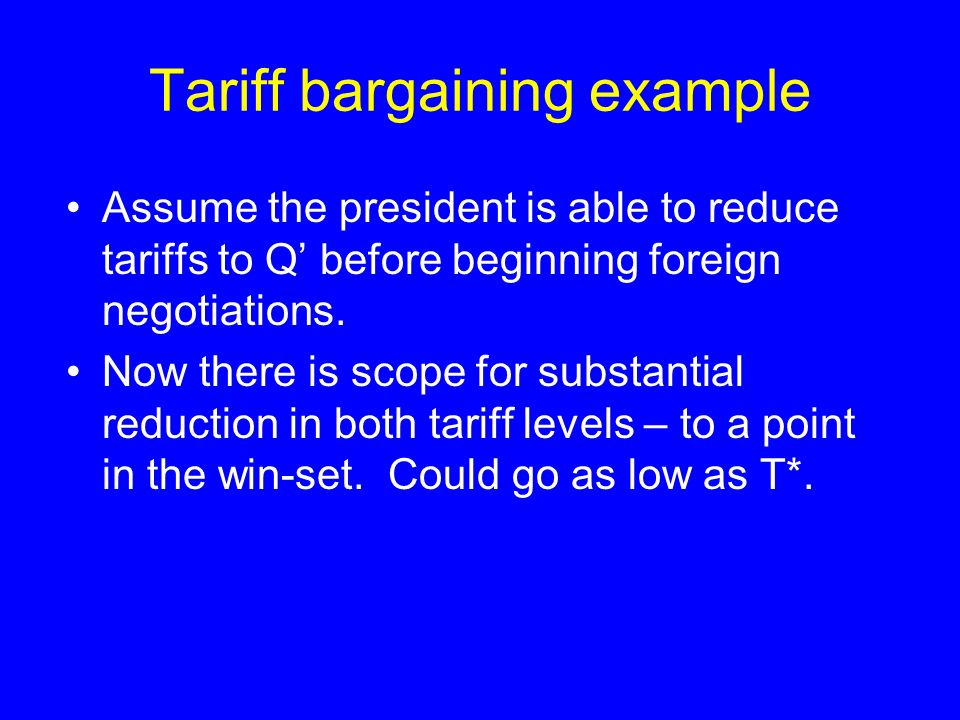 Tariff bargaining example

• Assume the president is able to reduce tariffs to Q’ before beginning foreign negotiations.

• Now there is scope for substantial reduction in both tariff levels – to a point in the win-set. Could go as low as T*.